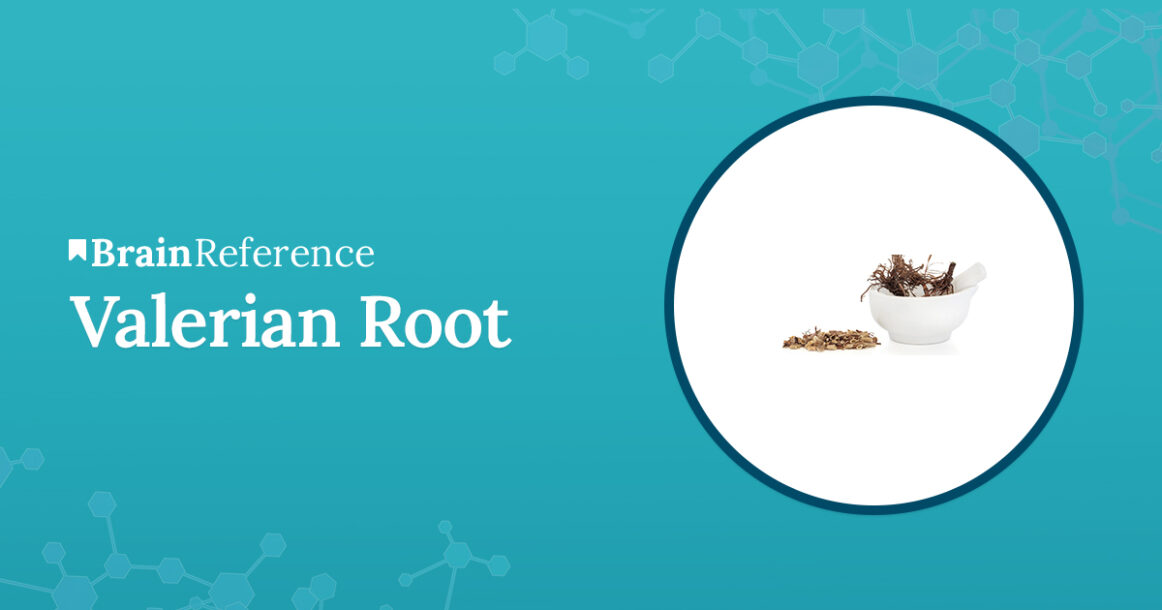 BrainReference
Valerian Root